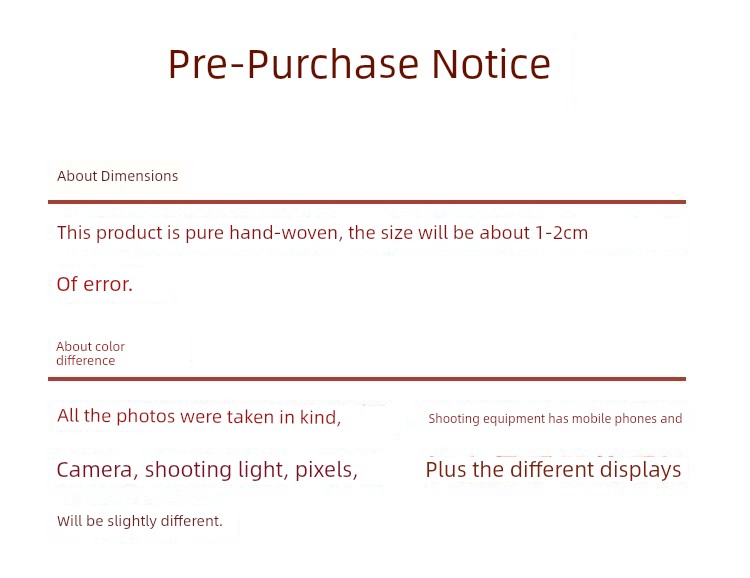 Pre-Purchase Notice

About Dimensions

This product is pure hand-woven, the size will be about 1-2cm

Of error.

About color difference

All the photos were taken in kind,

Shooting equipment has mobile phones and

Camera, shooting light, pixels,

Plus the different displays

Will be slightly different.